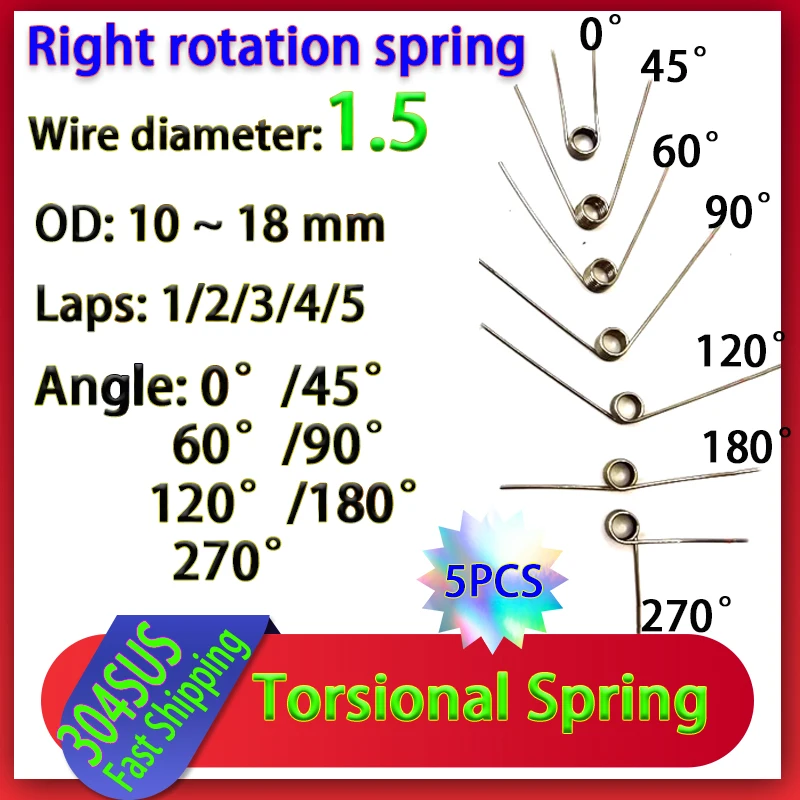 Right rotation spring

Wire diameter: 1.5

OD: 10 ~ 18 mm

Laps: 1/2/3/4/5

Angle: 0° /45°
60° /90°
120° /180°
270°

0°
45°
60°
90°
120°
180°
270°

5PCS

304SUS
Fast Shipping

Torsional Spring